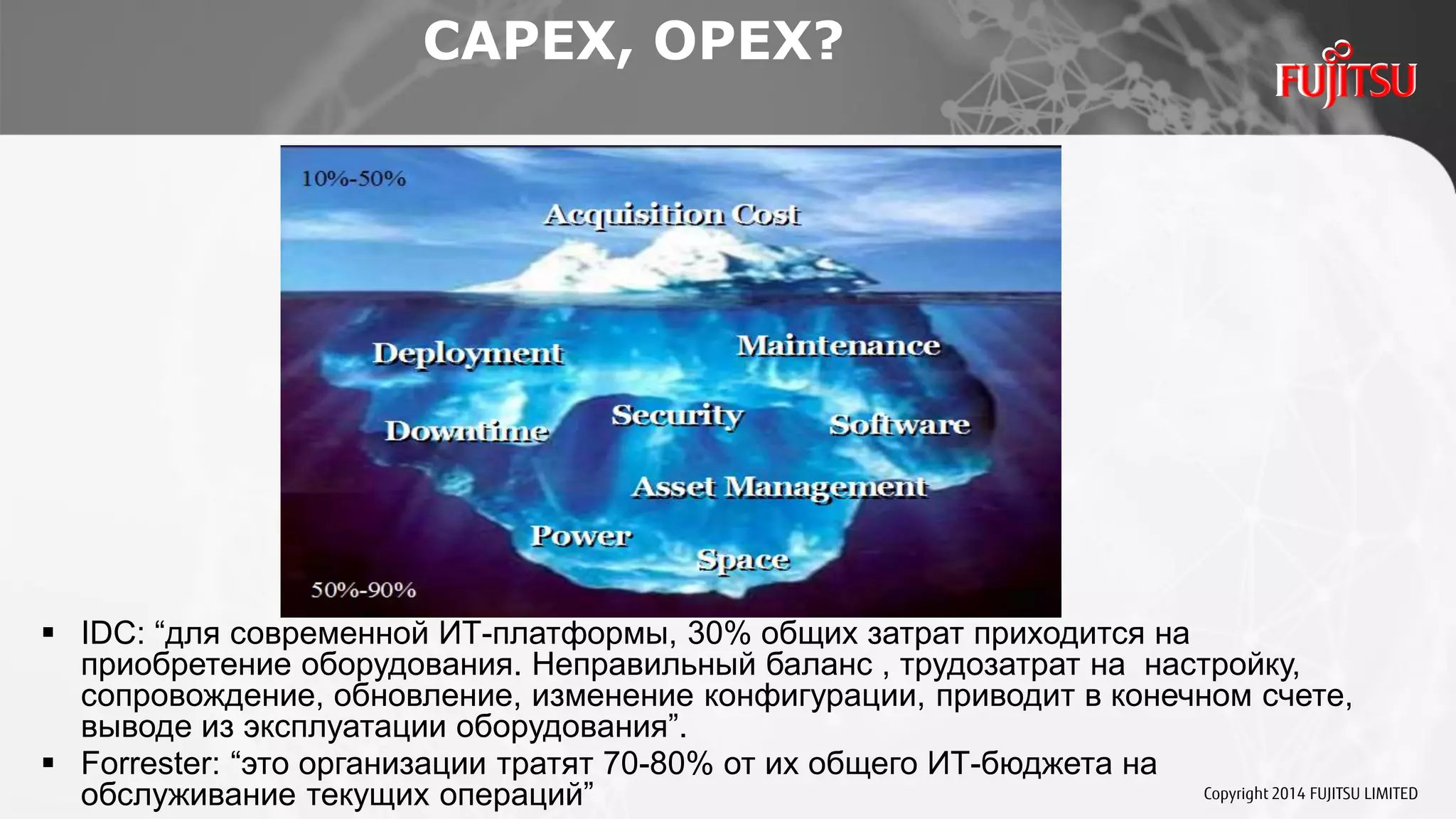 CAPEX, OPEX?

FUJITSU

10%-50%

Acquisition Cost

Deployment

Maintenance

Downtime

Security

Software

Asset Management

Power

Space

50%-90%

▪ IDC: “для современной ИТ-платформы, 30% общих затрат приходится на приобретение оборудования. Неправильный баланс , трудозатрат на  настройку, сопровождение, обновление, изменение конфигурации, приводит в конечном счете, выводе из эксплуатации оборудования”.

▪ Forrester: “это организации тратят 70-80% от их общего ИТ-бюджета на обслуживание текущих операций”

Copyright 2014 FUJITSU LIMITED